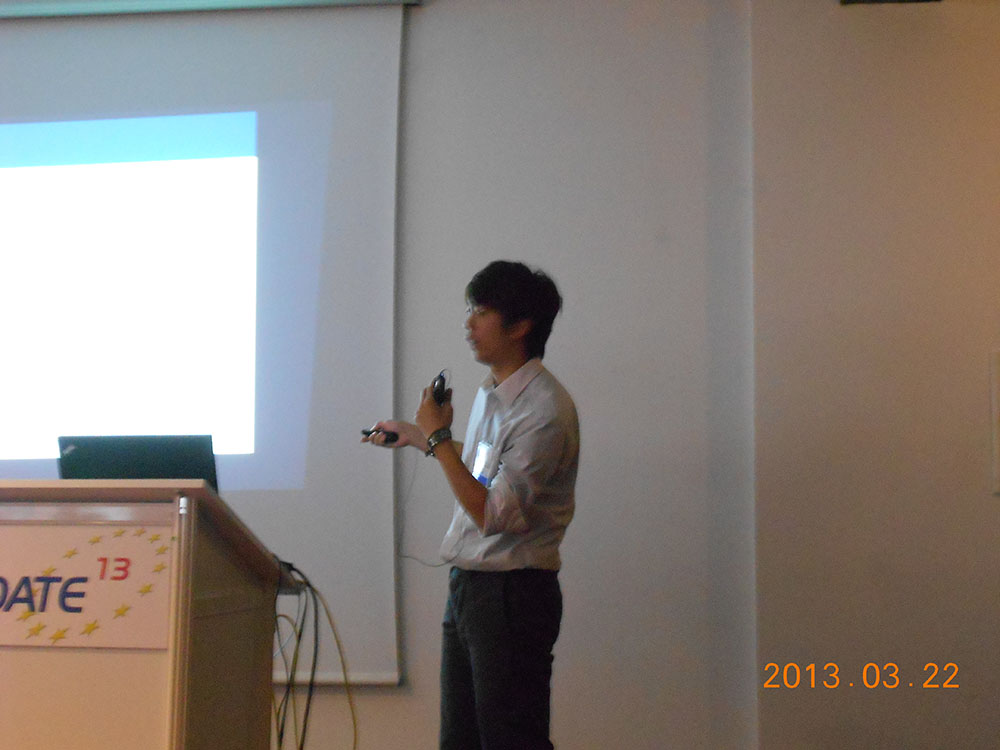 DATE 13

2013.03.22